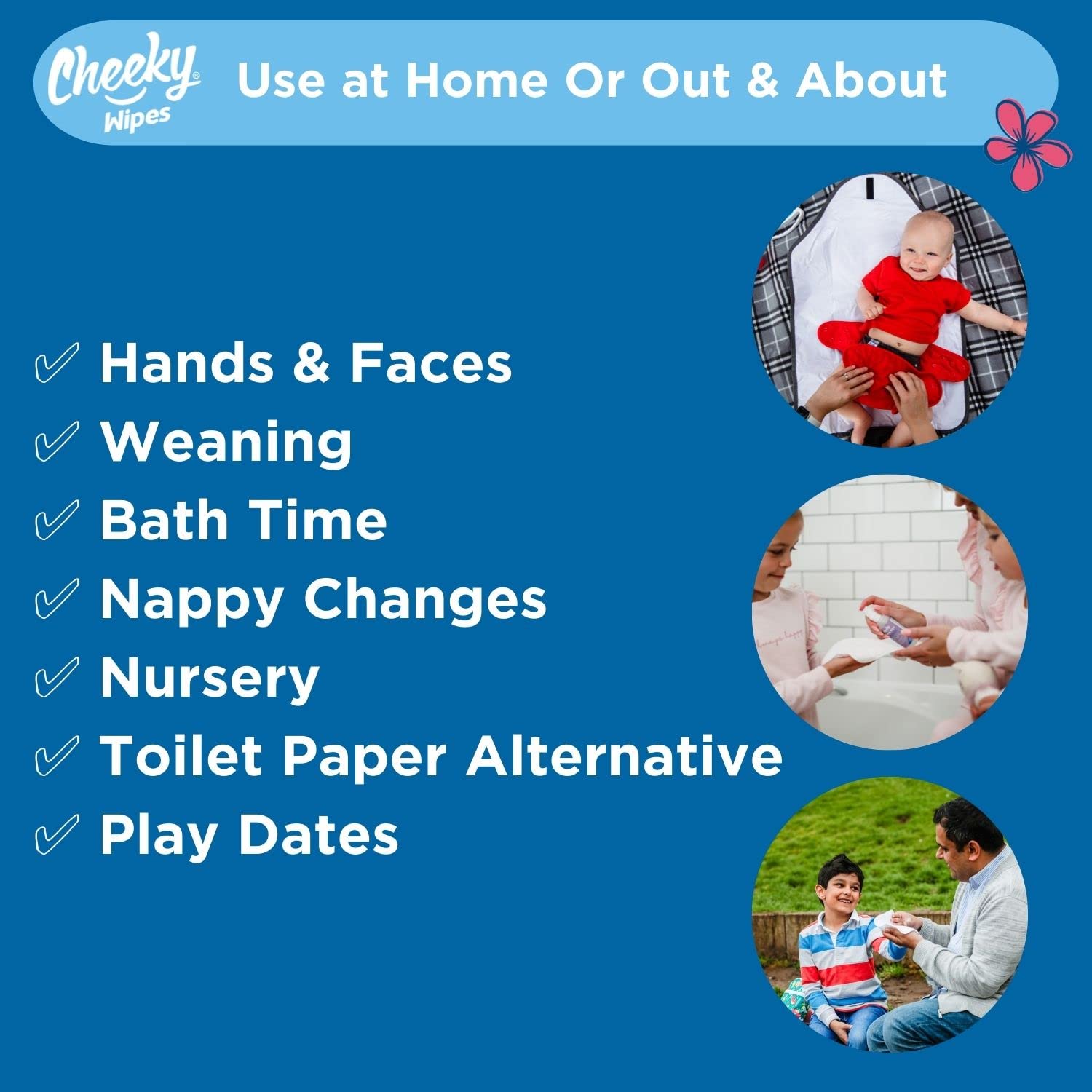 Cheeky® Wipes

Use at Home Or Out & About

✓ Hands & Faces
✓ Weaning
✓ Bath Time
✓ Nappy Changes
✓ Nursery
✓ Toilet Paper Alternative
✓ Play Dates